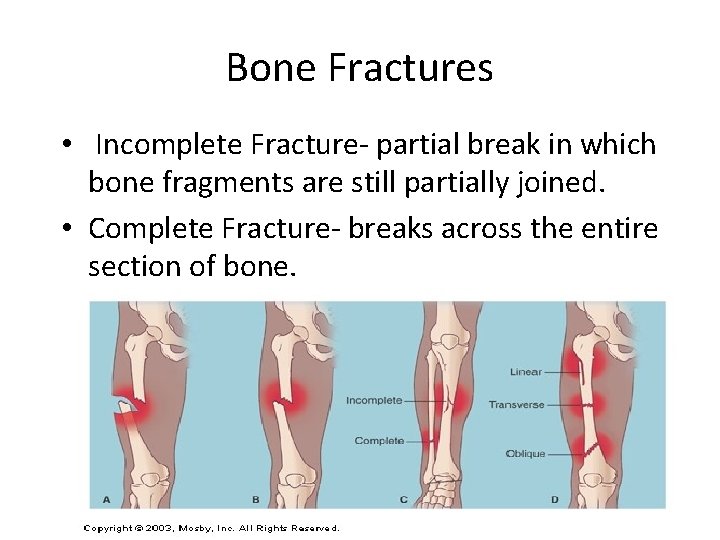 Bone Fractures

• Incomplete Fracture- partial break in which bone fragments are still partially joined.

• Complete Fracture- breaks across the entire section of bone.

Incomplete

Complete

Linear

Transverse

Oblique

A

B

C

D

Copyright © 2003, Mosby, Inc. All Rights Reserved.